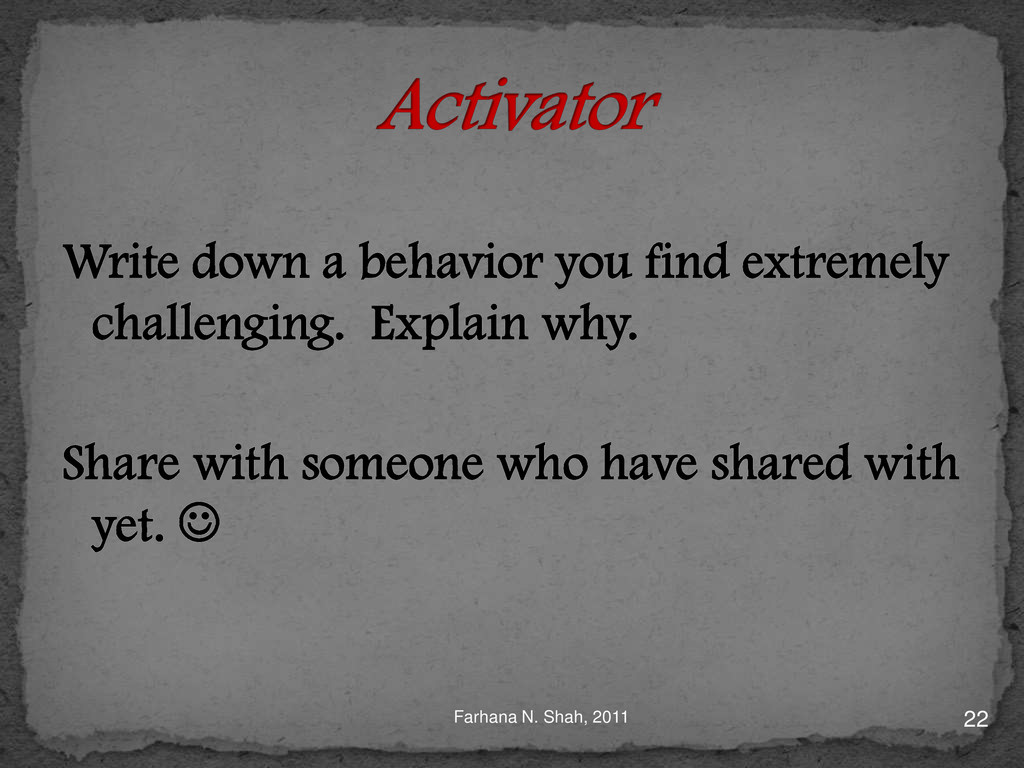 Activator

Write down a behavior you find extremely challenging. Explain why.

Share with someone who have shared with yet. ☺

Farhana N. Shah, 2011

22